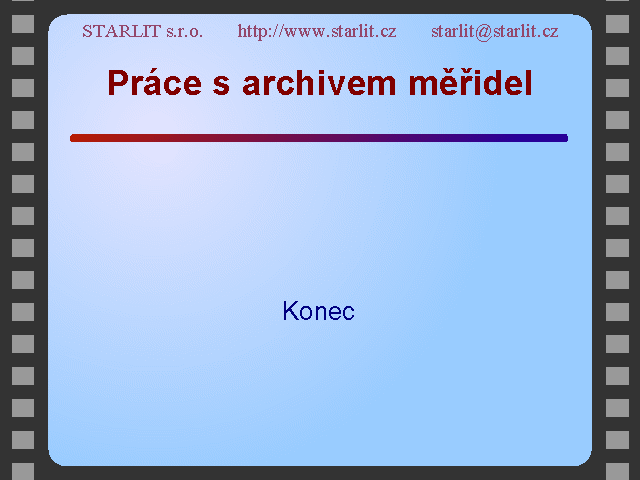 STARLIT s.r.o. http://www.starlit.cz starlit@starlit.cz

Práce s archivem měřidel

Konec